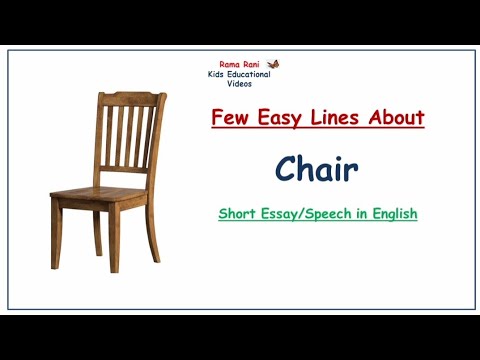 Rama Rani
Kids Educational Videos

Few Easy Lines About

Chair

Short Essay/Speech in English